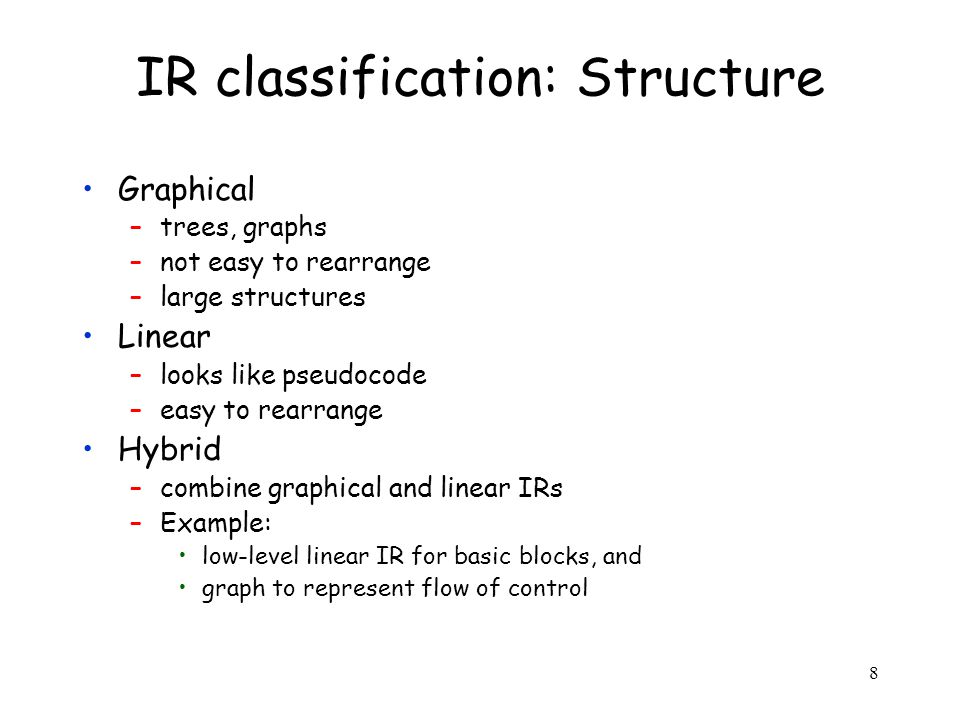 IR classification: Structure

• Graphical
– trees, graphs
– not easy to rearrange
– large structures
• Linear
– looks like pseudocode
– easy to rearrange
• Hybrid
– combine graphical and linear IRs
– Example:
• low-level linear IR for basic blocks, and
• graph to represent flow of control

8